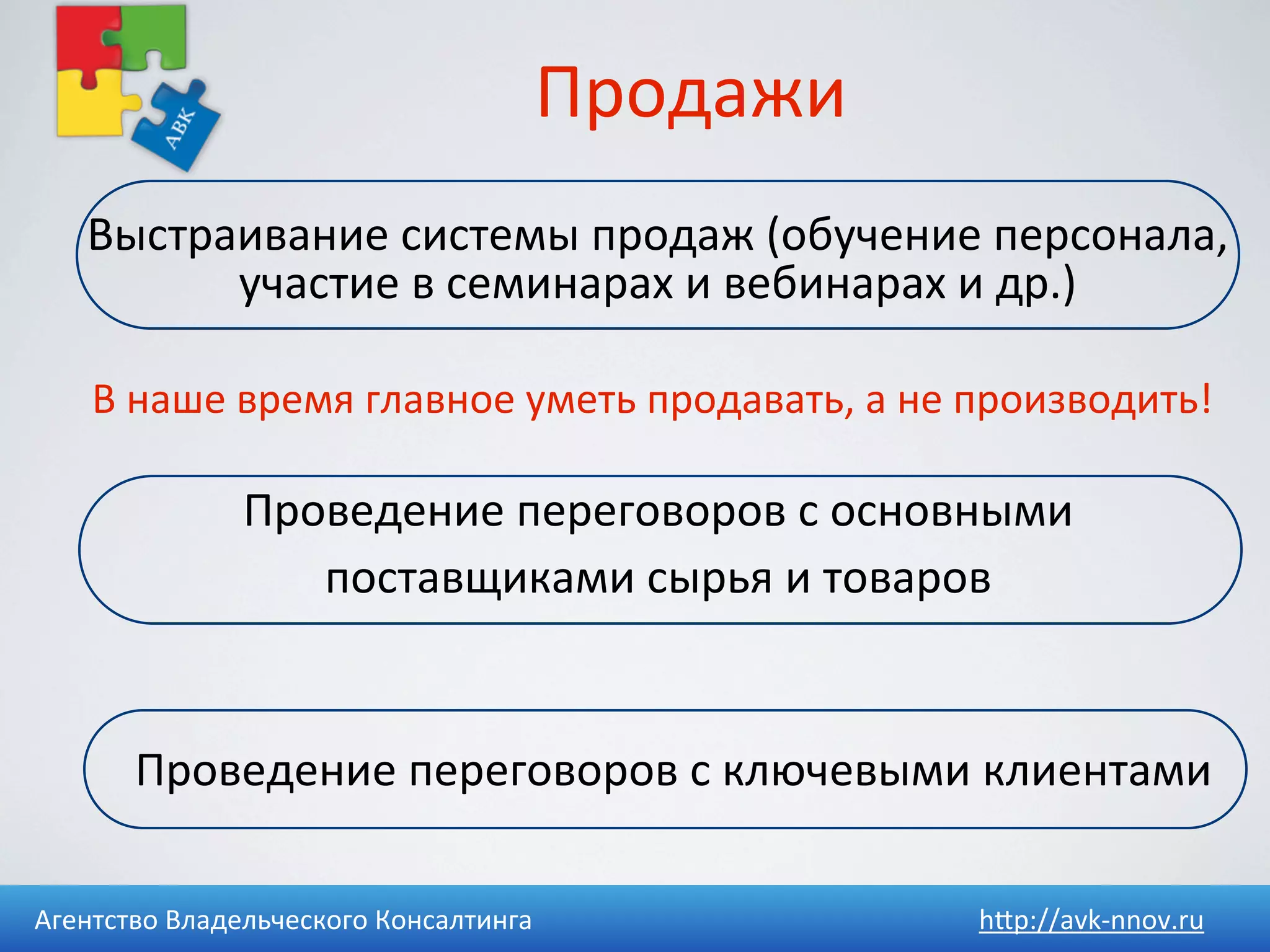 АВК

Продажи

Выстраивание системы продаж (обучение персонала, участие в семинарах и вебинарах и др.)

В наше время главное уметь продавать, а не производить!

Проведение переговоров с основными поставщиками сырья и товаров

Проведение переговоров с ключевыми клиентами

Агентство Владельческого Консалтинга

http://avk-nnov.ru